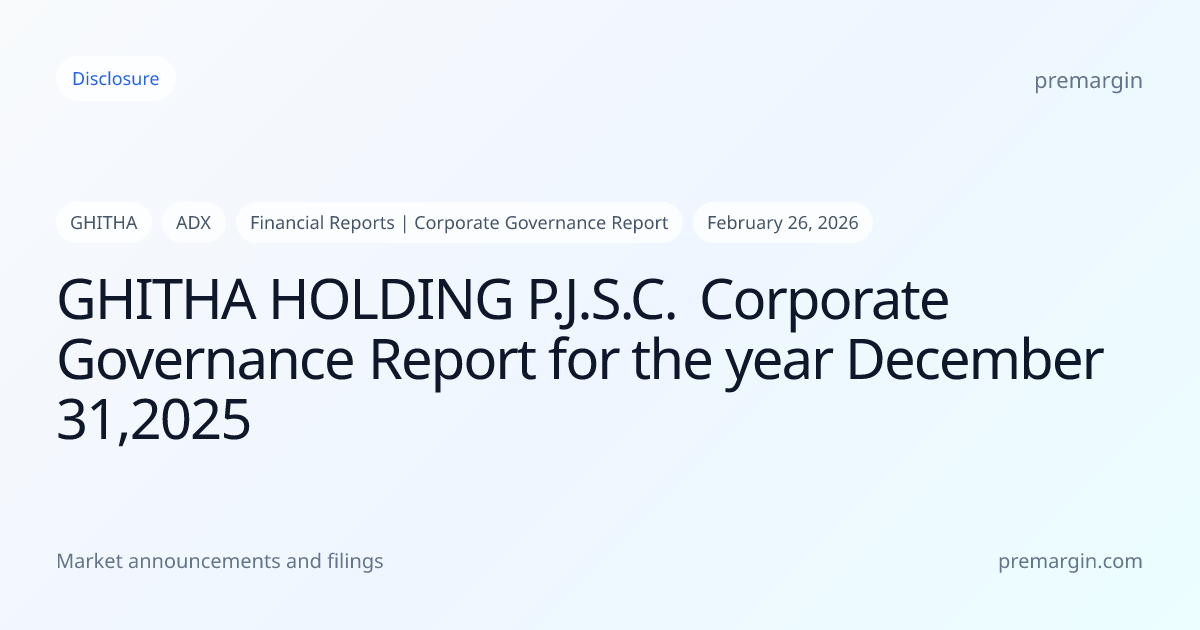 Disclosure

premargin

GHITHA

ADX

Financial Reports | Corporate Governance Report

February 26, 2026

GHITHA HOLDING P.J.S.C. Corporate Governance Report for the year December 31,2025

Market announcements and filings

premargin.com